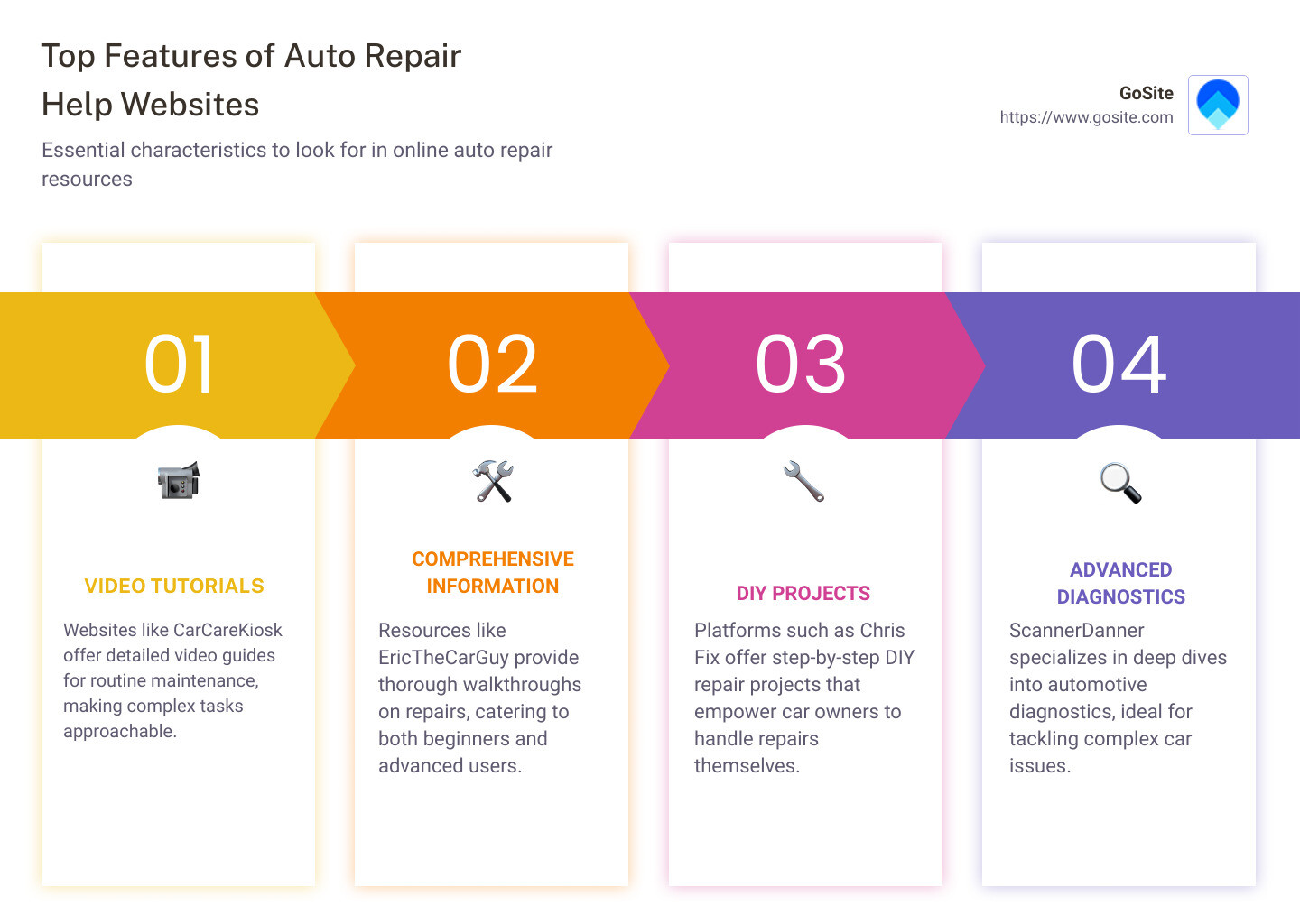 Top Features of Auto Repair Help Websites

Essential characteristics to look for in online auto repair resources

GoSite
https://www.gosite.com

01

VIDEO TUTORIALS

Websites like CarCareKiosk offer detailed video guides for routine maintenance, making complex tasks approachable.

02

COMPREHENSIVE INFORMATION

Resources like EricTheCarGuy provide thorough walkthroughs on repairs, catering to both beginners and advanced users.

03

DIY PROJECTS

Platforms such as Chris Fix offer step-by-step DIY repair projects that empower car owners to handle repairs themselves.

04

ADVANCED DIAGNOSTICS

ScannerDanner specializes in deep dives into automotive diagnostics, ideal for tackling complex car issues.